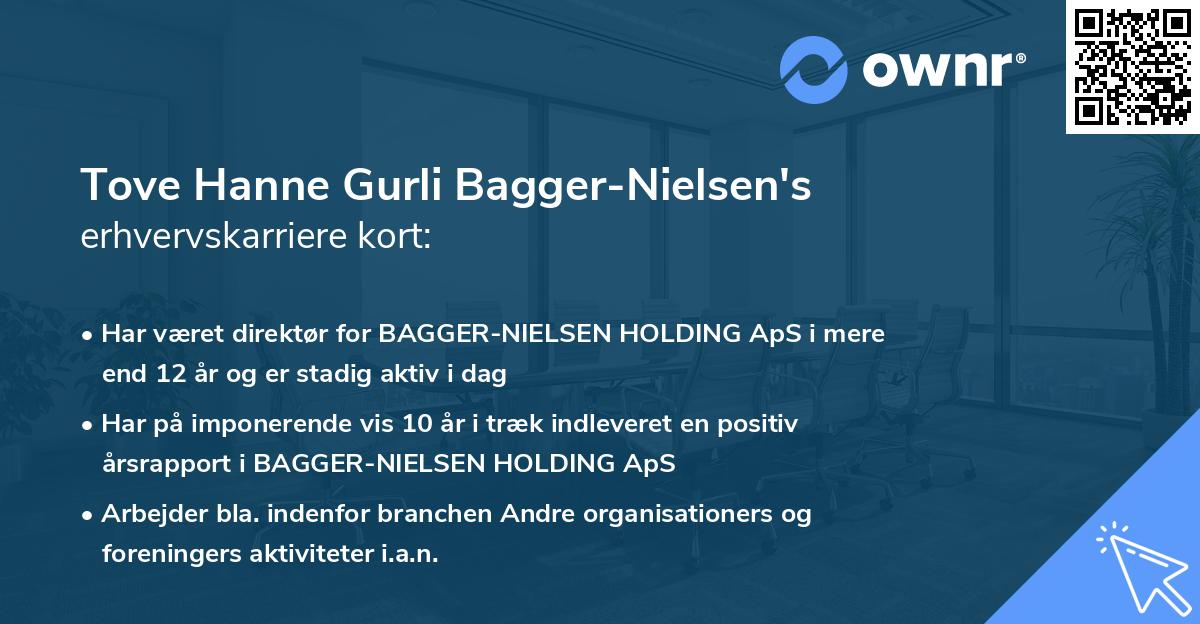 ownr®

Tove Hanne Gurli Bagger-Nielsen's erhvervskarriere kort:

• Har været direktør for BAGGER-NIELSEN HOLDING ApS i mere end 12 år og er stadig aktiv i dag

• Har på imponerende vis 10 år i træk indleveret en positiv årsrapport i BAGGER-NIELSEN HOLDING ApS

• Arbejder bla. indenfor branchen Andre organisationers og foreningers aktiviteter i.a.n.